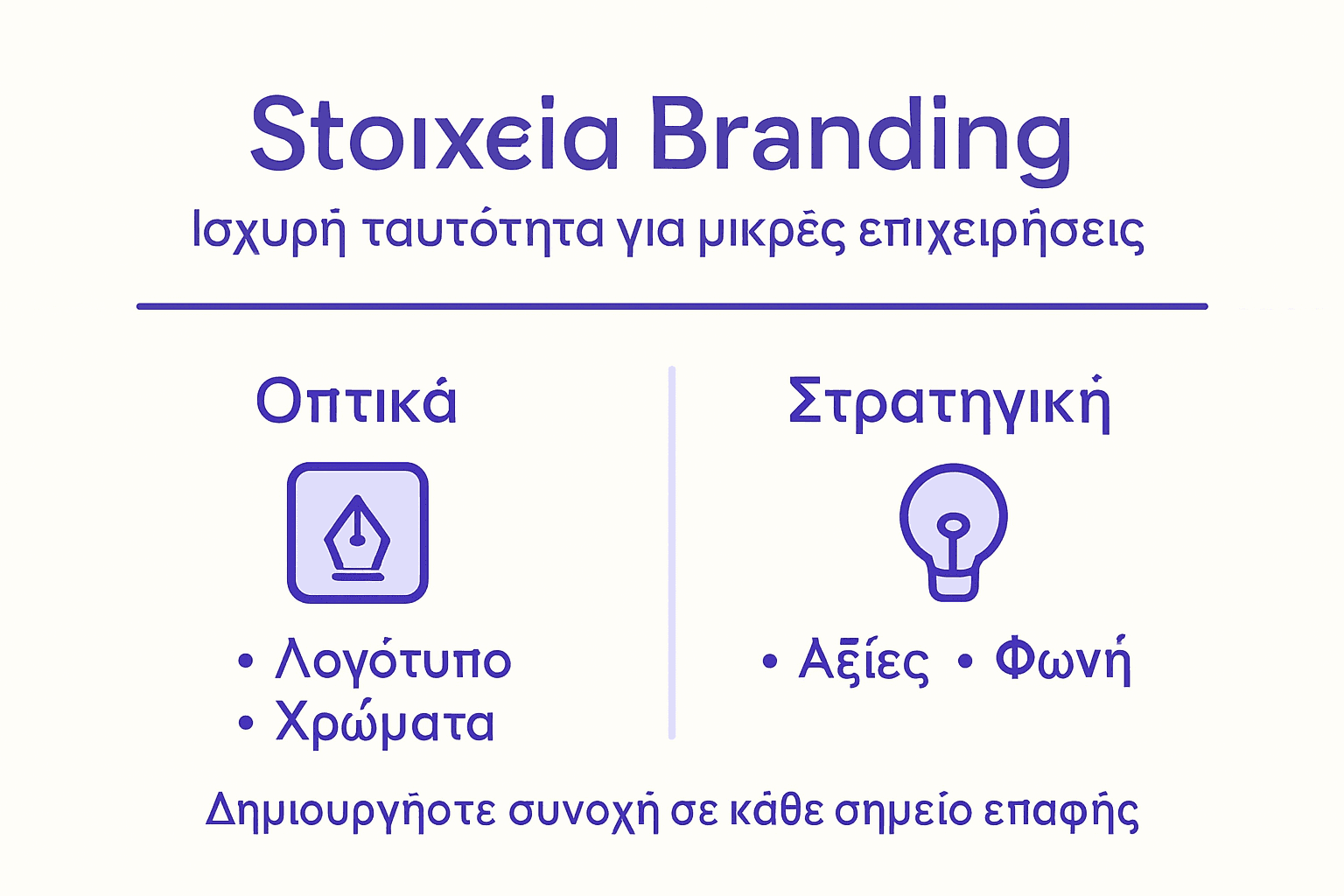 Stoιxεia Branding

Ισχυρή ταυτότητα για μικρές επιχειρήσεις

Οπτικά

• Λογότυπο
• Χρώματα

Στρατηγική

• Αξίες • Φωνή

Δημιουργήστε συνοχή σε κάθε σημείο επαφής